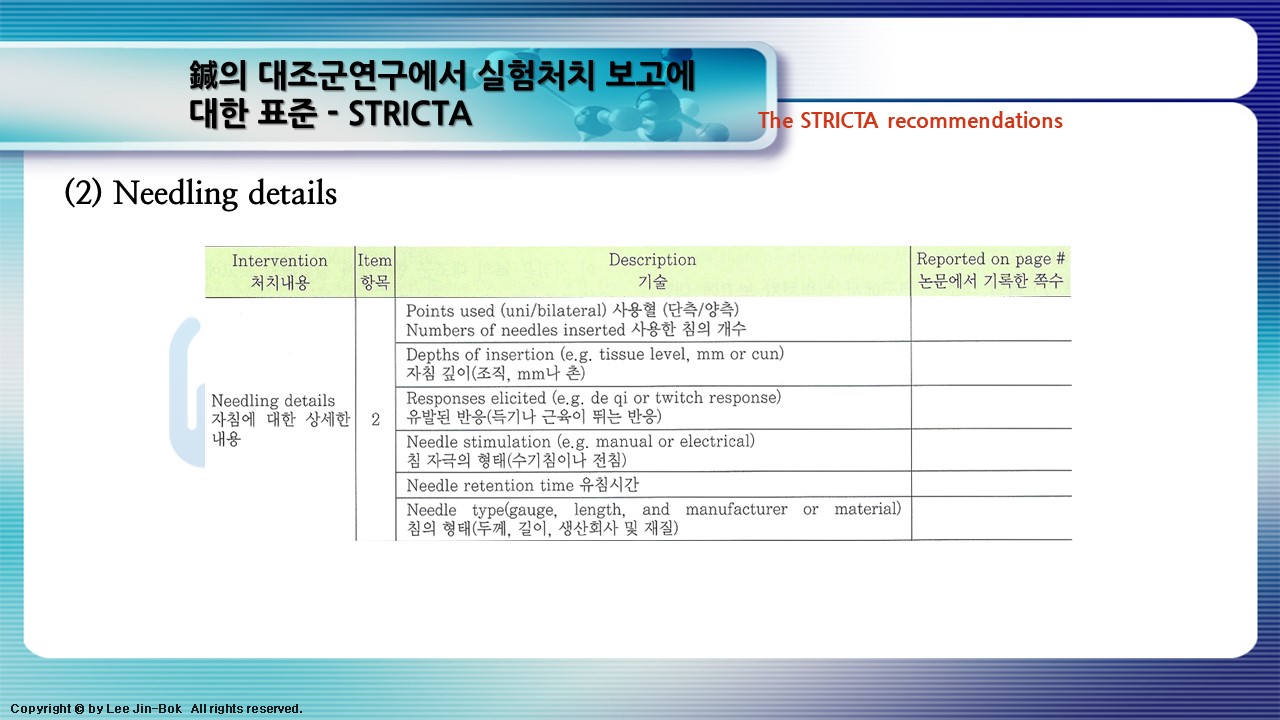 鍼의 대조군연구에서 실험처치 보고에 대한 표준 - STRICTA

The STRICTA recommendations

(2) Needling details

| Intervention 처치내용 | Item 항목 | Description 기술 | Reported on page # 논문에서 기록한 쪽수 |
|---|---|---|---|
| Needling details 자침에 대한 상세한 내용 | 2 | Points used (uni/bilateral) 사용혈 (단측/양측) Numbers of needles inserted 사용한 침의 개수 | |
| | | Depths of insertion (e.g. tissue level, mm or cun) 자침 깊이(조직, mm나 촌) | |
| | | Responses elicited (e.g. de qi or twitch response) 유발된 반응(득기나 근육이 뛰는 반응) | |
| | | Needle stimulation (e.g. manual or electrical) 침 자극의 형태(수기침이나 전침) | |
| | | Needle retention time 유침시간 | |
| | | Needle type(gauge, length, and manufacturer or material) 침의 형태(두께, 길이, 생산회사 및 재질) | |

Copyright © by Lee Jin-Bok All rights reserved.